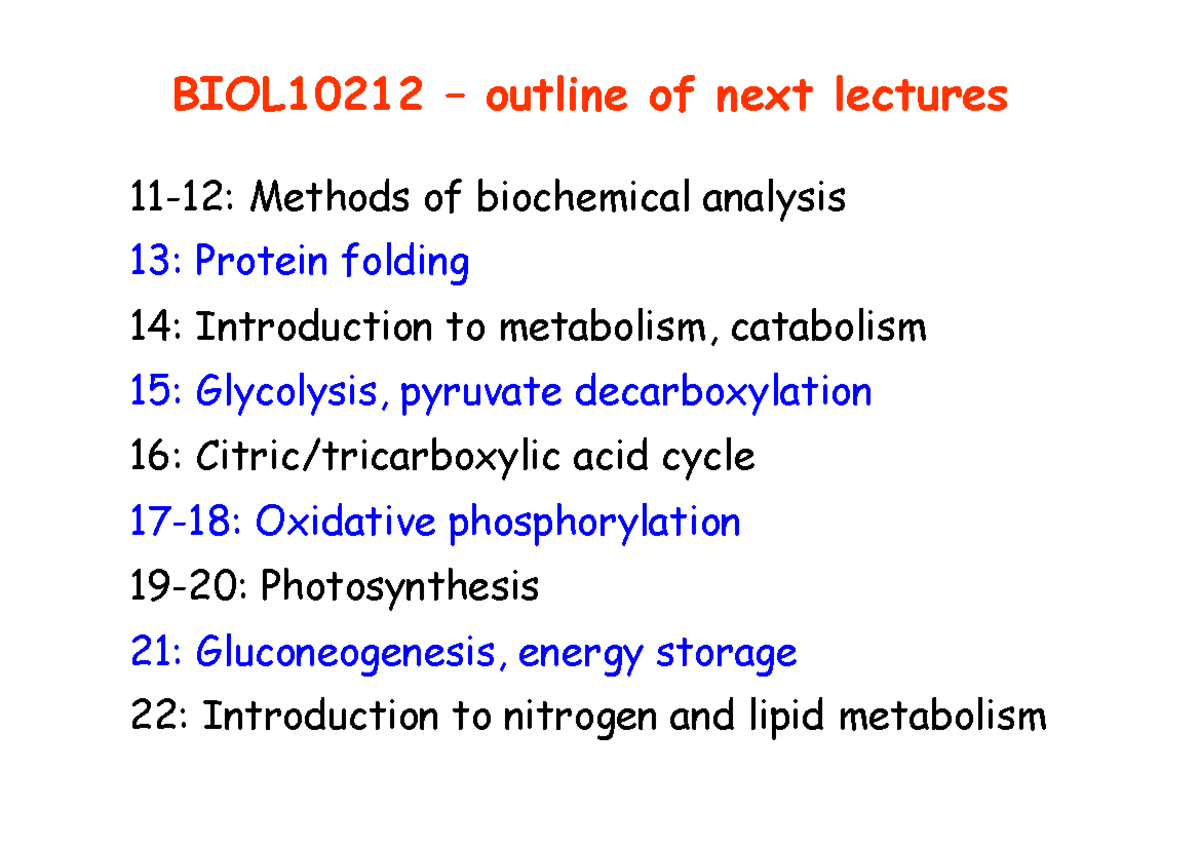 BIOL10212 – outline of next lectures

11-12: Methods of biochemical analysis

13: Protein folding

14: Introduction to metabolism, catabolism

15: Glycolysis, pyruvate decarboxylation

16: Citric/tricarboxylic acid cycle

17-18: Oxidative phosphorylation

19-20: Photosynthesis

21: Gluconeogenesis, energy storage

22: Introduction to nitrogen and lipid metabolism